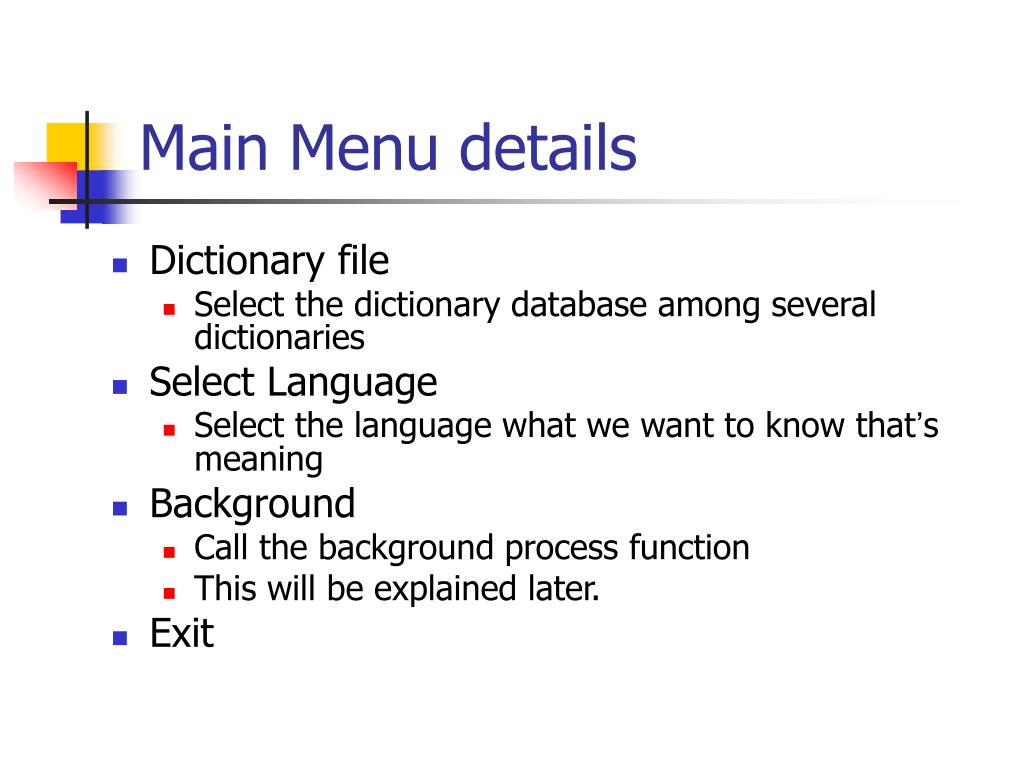 Main Menu details

- Dictionary file
  - Select the dictionary database among several dictionaries
- Select Language
  - Select the language what we want to know that's meaning
- Background
  - Call the background process function
  - This will be explained later.
- Exit